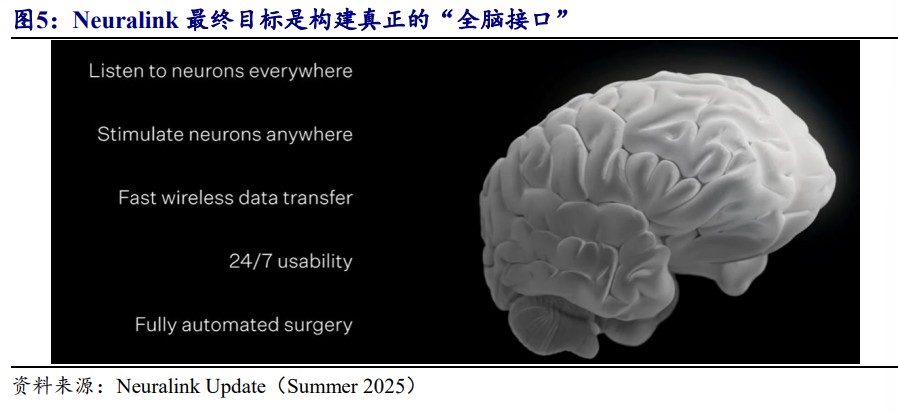 图5：Neuralink 最终目标是构建真正的“全脑接口”

Listen to neurons everywhere

Stimulate neurons anywhere

Fast wireless data transfer

24/7 usability

Fully automated surgery

资料来源：Neuralink Update（Summer 2025）